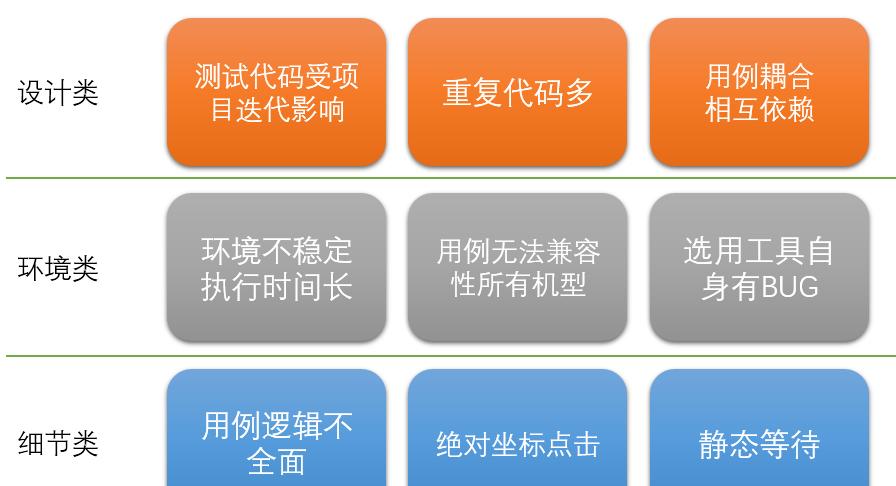 设计类

测试代码受项目迭代影响

重复代码多

用例耦合相互依赖

环境类

环境不稳定执行时间长

用例无法兼容性所有机型

选用工具自身有BUG

细节类

用例逻辑不全面

绝对坐标点击

静态等待